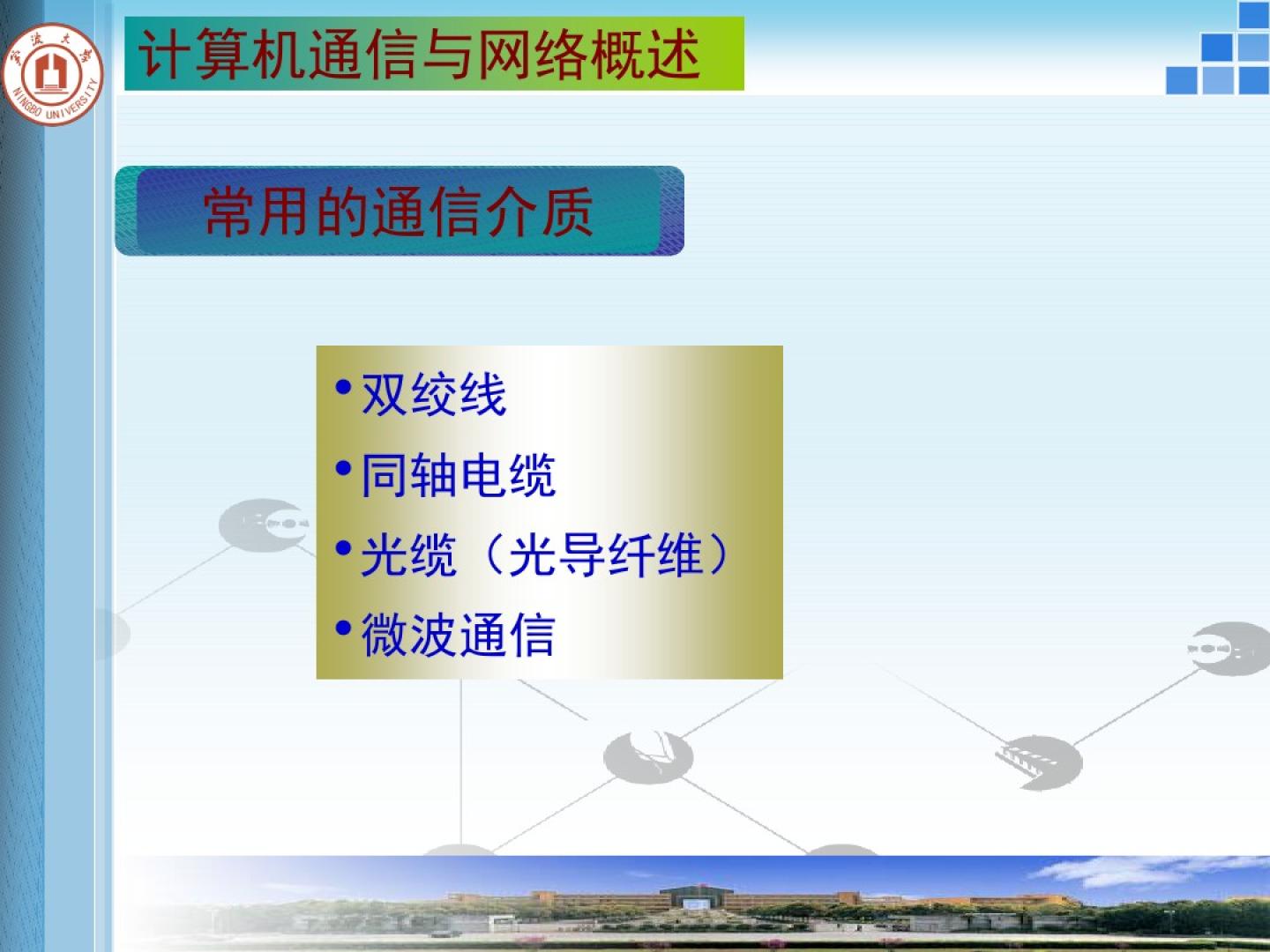 宁波大学
NINGBO UNIVERSITY

计算机通信与网络概述

常用的通信介质

• 双绞线
• 同轴电缆
• 光缆（光导纤维）
• 微波通信